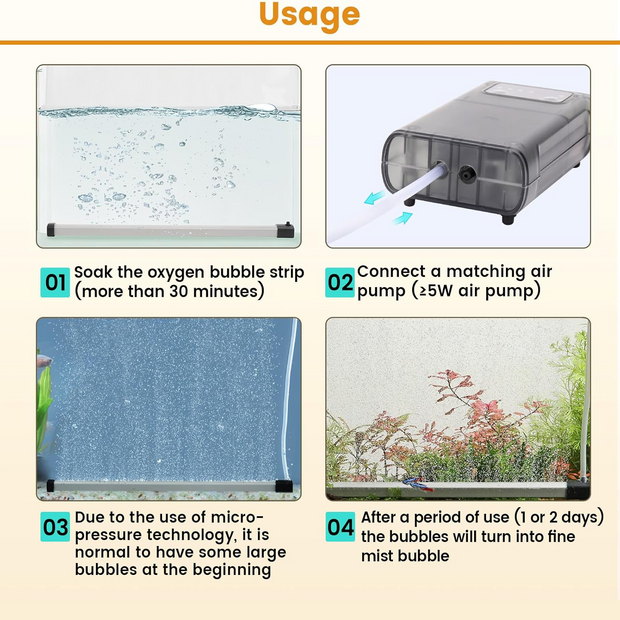 Usage

01 Soak the oxygen bubble strip (more than 30 minutes)

02 Connect a matching air pump (≥5W air pump)

03 Due to the use of micro-pressure technology, it is normal to have some large bubbles at the beginning

04 After a period of use (1 or 2 days) the bubbles will turn into fine mist bubble